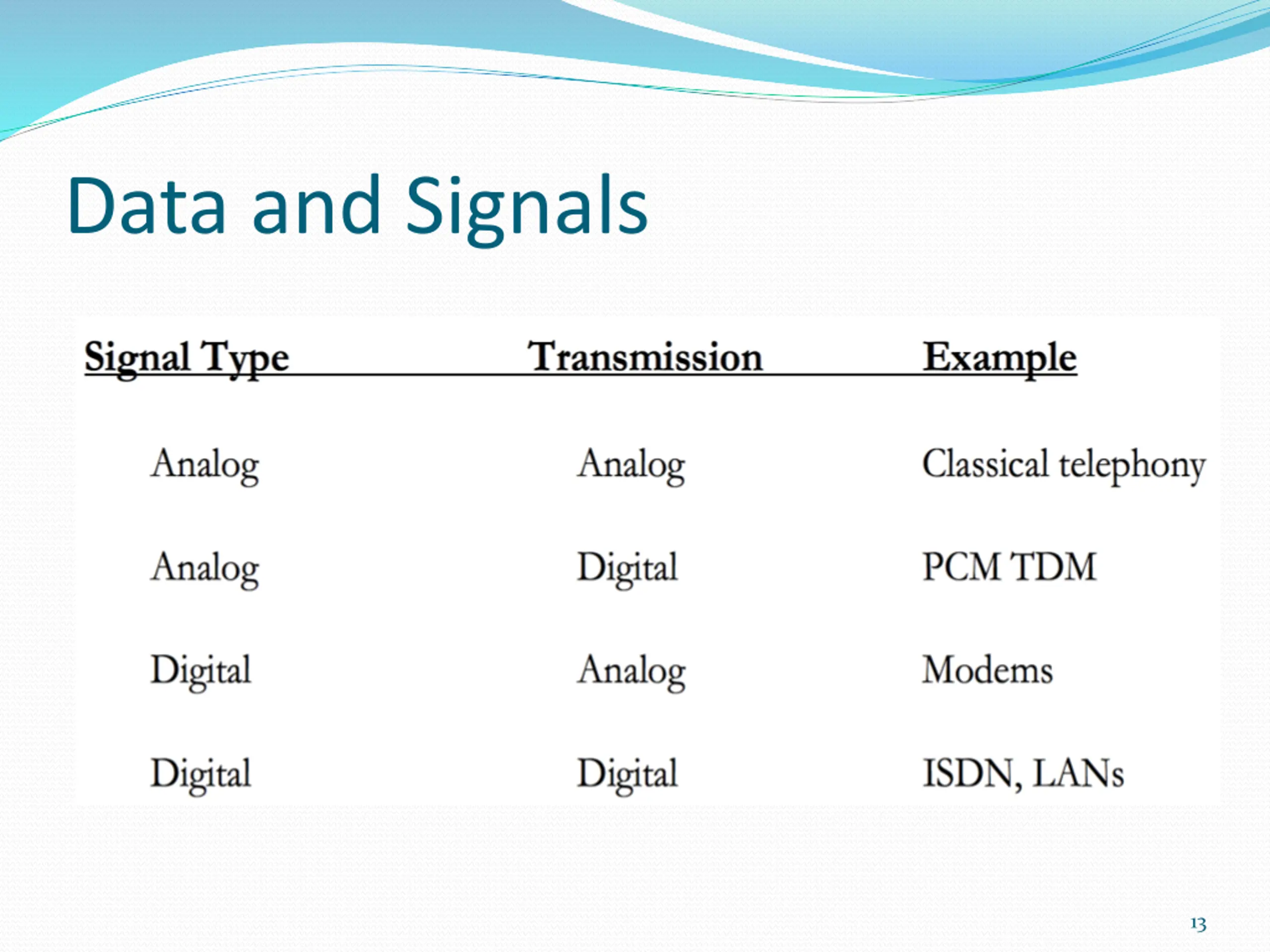 Data and Signals

| Signal Type | Transmission | Example |
|---|---|---|
| Analog | Analog | Classical telephony |
| Analog | Digital | PCM TDM |
| Digital | Analog | Modems |
| Digital | Digital | ISDN, LANs |

13